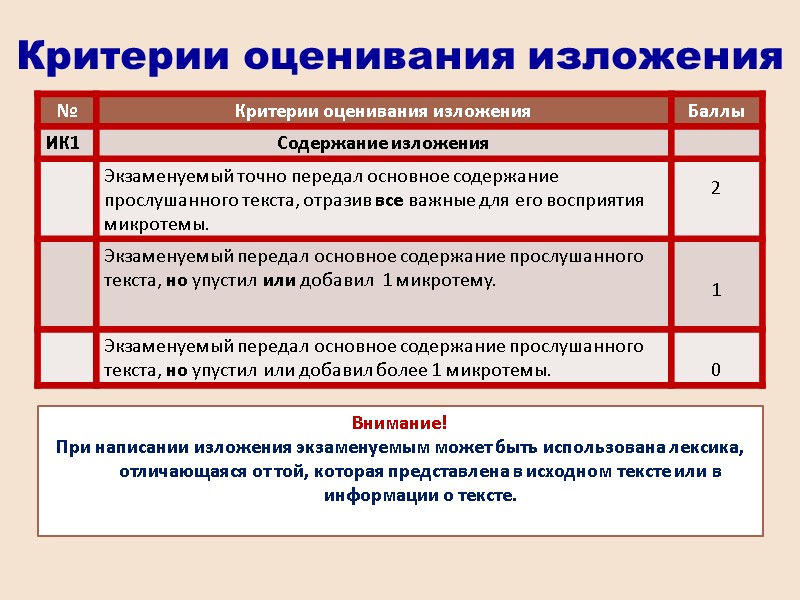 Критерии оценивания изложения

| № | Критерии оценивания изложения | Баллы |
|---|---|---|
| ИК1 | Содержание изложения | |
| | Экзаменуемый точно передал основное содержание прослушанного текста, отразив все важные для его восприятия микротемы. | 2 |
| | Экзаменуемый передал основное содержание прослушанного текста, но упустил или добавил 1 микротему. | 1 |
| | Экзаменуемый передал основное содержание прослушанного текста, но упустил или добавил более 1 микротемы. | 0 |

Внимание!
При написании изложения экзаменуемым может быть использована лексика, отличающаяся от той, которая представлена в исходном тексте или в информации о тексте.